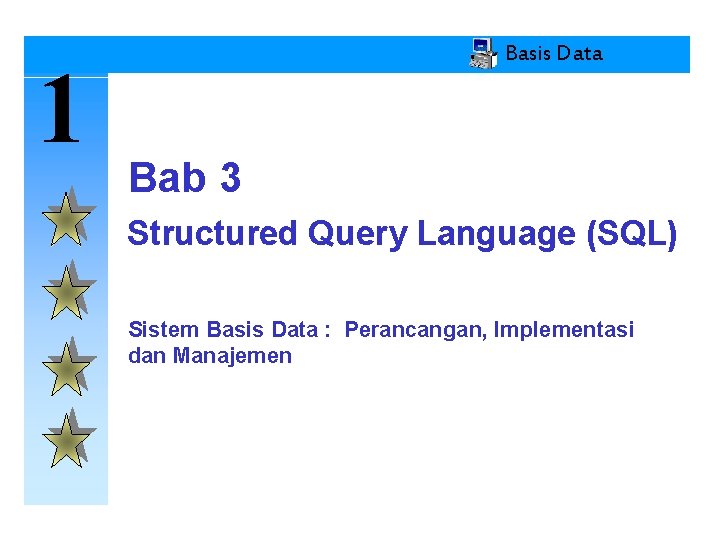 Basis Data

1

Bab 3

Structured Query Language (SQL)

Sistem Basis Data : Perancangan, Implementasi dan Manajemen